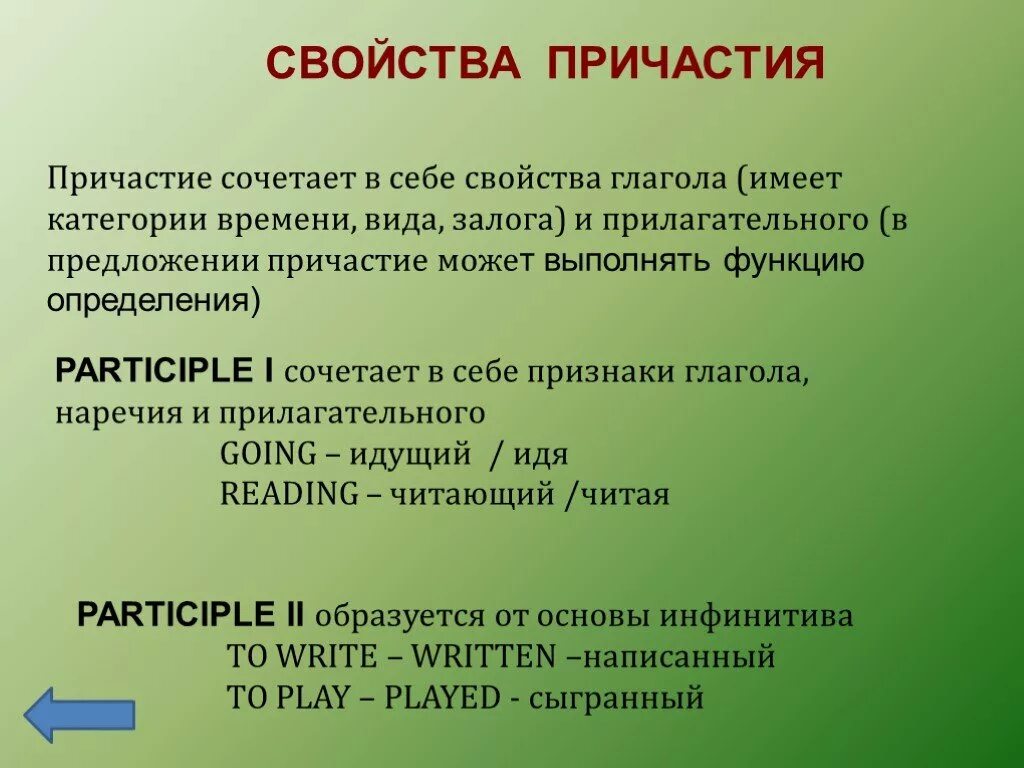 СВОЙСТВА ПРИЧАСТИЯ

Причастие сочетает в себе свойства глагола (имеет категории времени, вида, залога) и прилагательного (в предложении причастие может выполнять функцию определения)

PARTICIPLE I сочетает в себе признаки глагола, наречия и прилагательного
GOING – идущий / идя
READING – читающий /читая

PARTICIPLE II образуется от основы инфинитива
TO WRITE – WRITTEN –написанный
TO PLAY – PLAYED - сыгранный